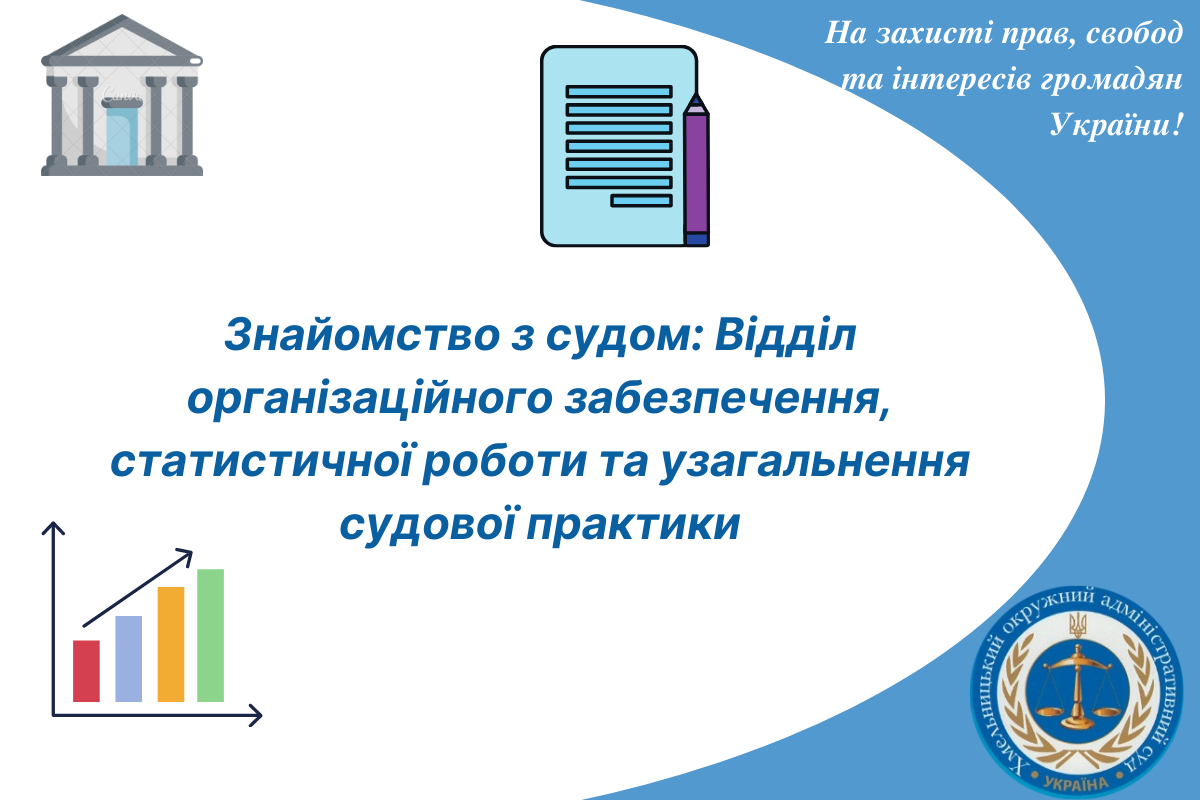 На захисті прав, свобод та інтересів громадян України!

Знайомство з судом: Відділ організаційного забезпечення, статистичної роботи та узагальнення судової практики

Хмельницький окружний адміністративний суд
УКРАЇНА